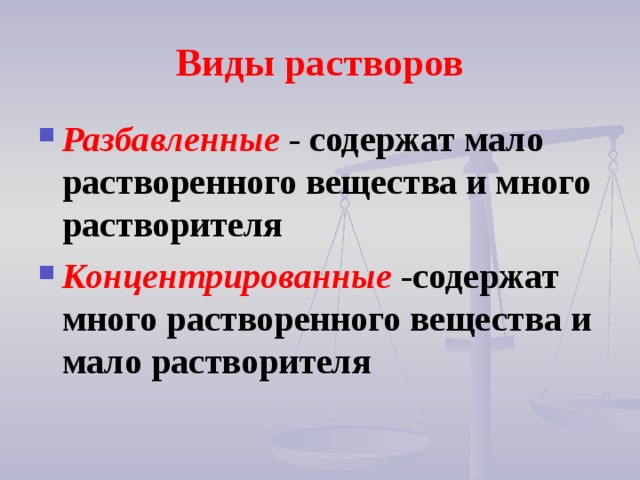 Виды растворов

Разбавленные - содержат мало растворенного вещества и много растворителя

Концентрированные -содержат много растворенного вещества и мало растворителя